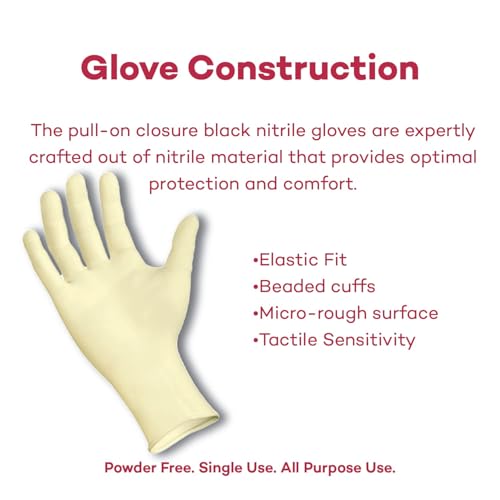 Glove Construction

The pull-on closure black nitrile gloves are expertly crafted out of nitrile material that provides optimal protection and comfort.

•Elastic Fit
•Beaded cuffs
•Micro-rough surface
•Tactile Sensitivity

Powder Free. Single Use. All Purpose Use.